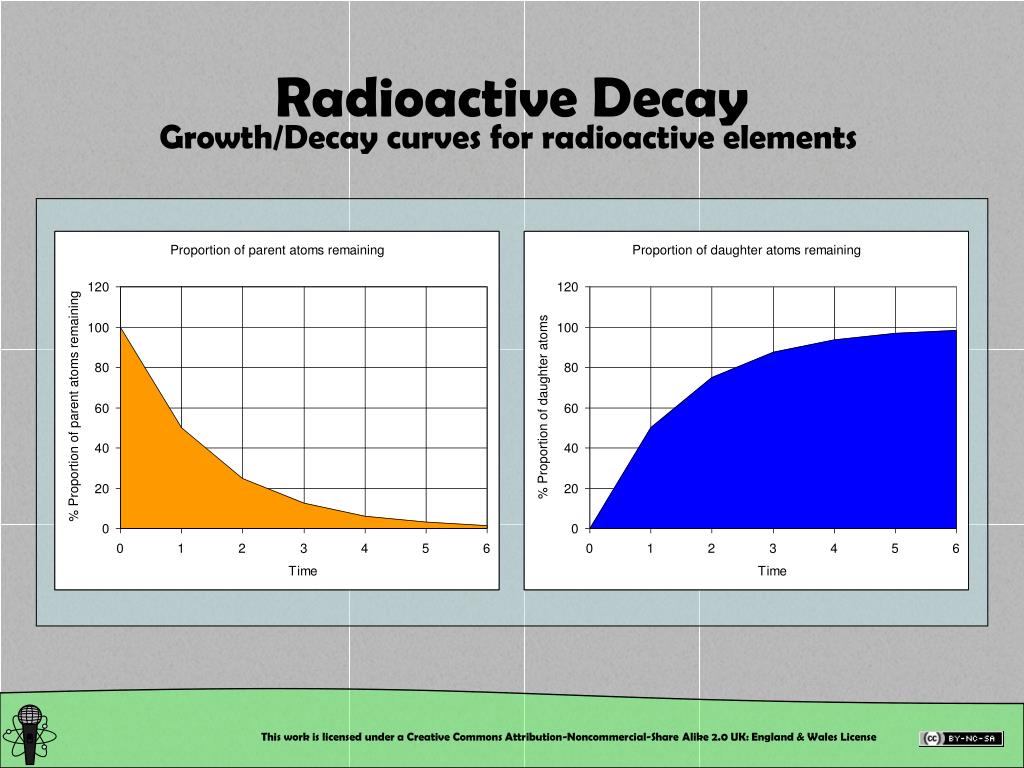 Radioactive Decay
Growth/Decay curves for radioactive elements

Proportion of parent atoms remaining

% Proportion of parent atoms remaining

120
100
80
60
40
20
0

0 1 2 3 4 5 6

Time

Proportion of daughter atoms remaining

% Proportion of daughter atoms

120
100
80
60
40
20
0

0 1 2 3 4 5 6

Time

This work is licensed under a Creative Commons Attribution-Noncommercial-Share Alike 2.0 UK: England & Wales License

cc BY-NC-SA